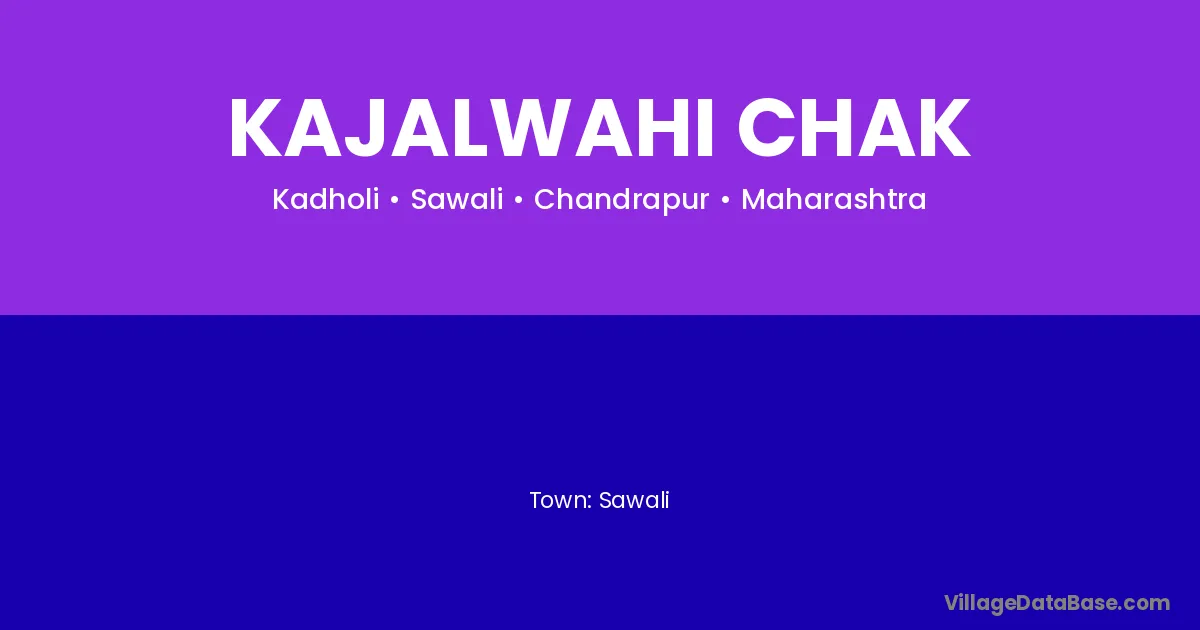 KAJALWAHI CHAK

Kadholi • Sawali • Chandrapur • Maharashtra

Town: Sawali

VillageDataBase.com